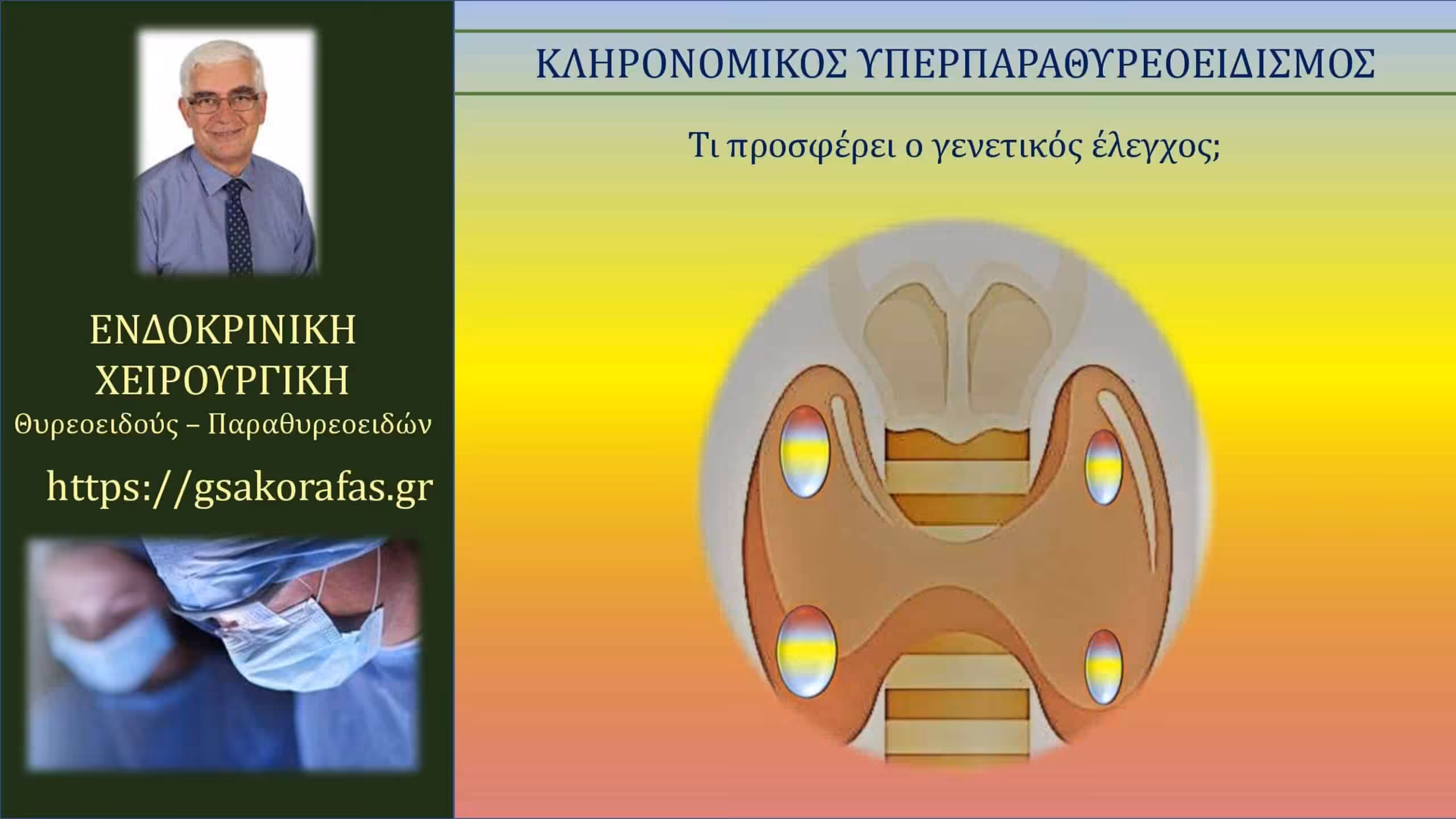 ΕΝΔΟΚΡΙΝΙΚΗ ΧΕΙΡΟΥΡΓΙΚΗ
Θυρεοειδούς – Παραθυρεοειδών

https://gsakorafas.gr

ΚΛΗΡΟΝΟΜΙΚΟΣ ΥΠΕΡΠΑΡΑΘΥΡΕΟΕΙΔΙΣΜΟΣ

Τι προσφέρει ο γενετικός έλεγχος;